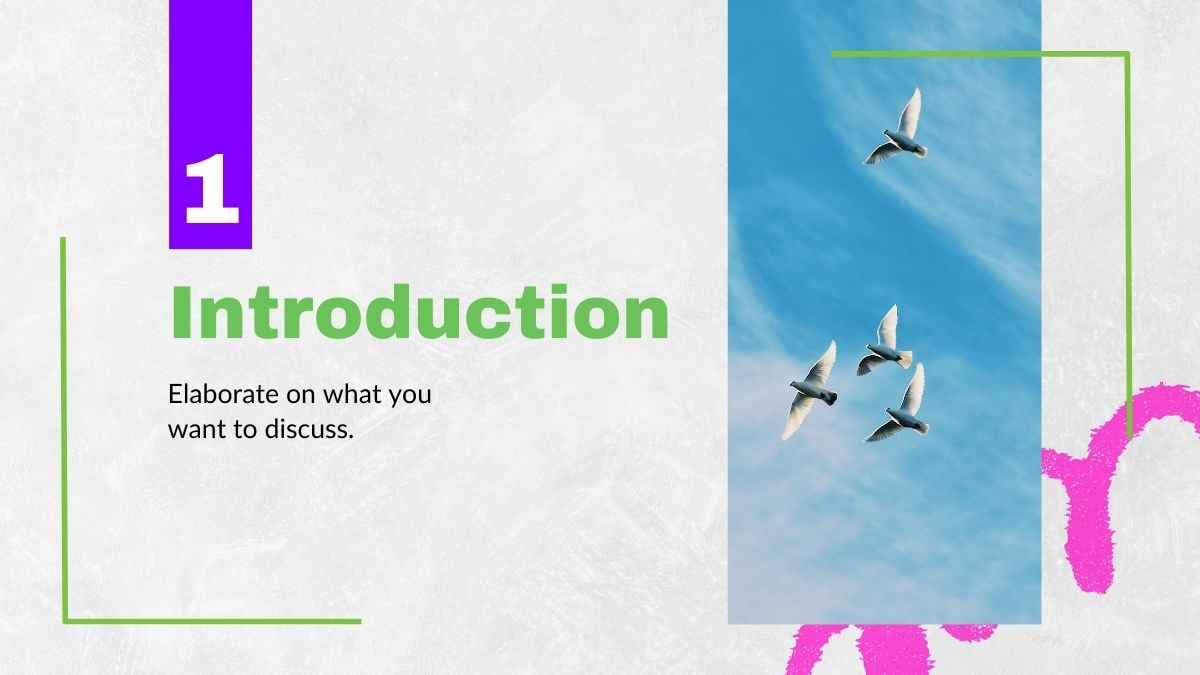 1

Introduction

Elaborate on what you want to discuss.